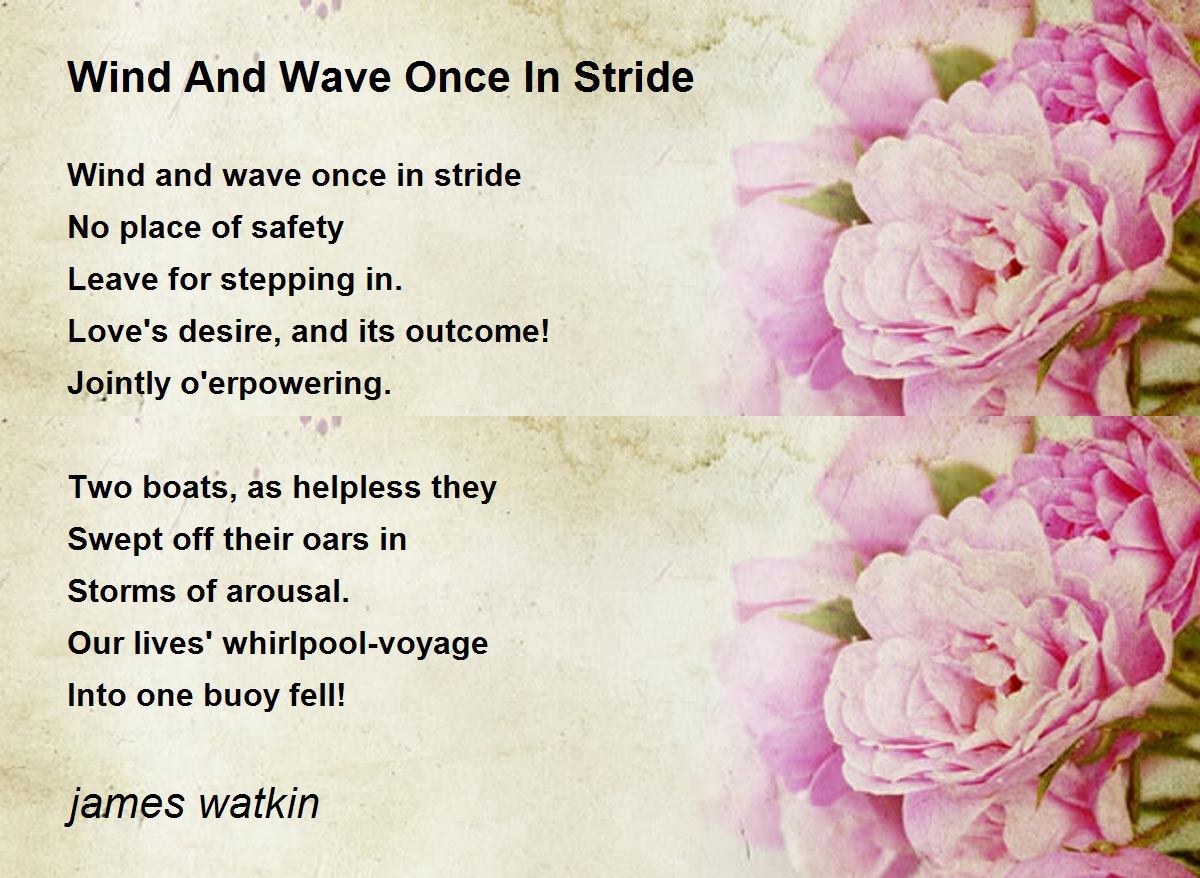 Wind And Wave Once In Stride

Wind and wave once in stride
No place of safety
Leave for stepping in.
Love's desire, and its outcome!
Jointly o'erpowering.

Two boats, as helpless they
Swept off their oars in
Storms of arousal.
Our lives' whirlpool-voyage
Into one buoy fell!

james watkin